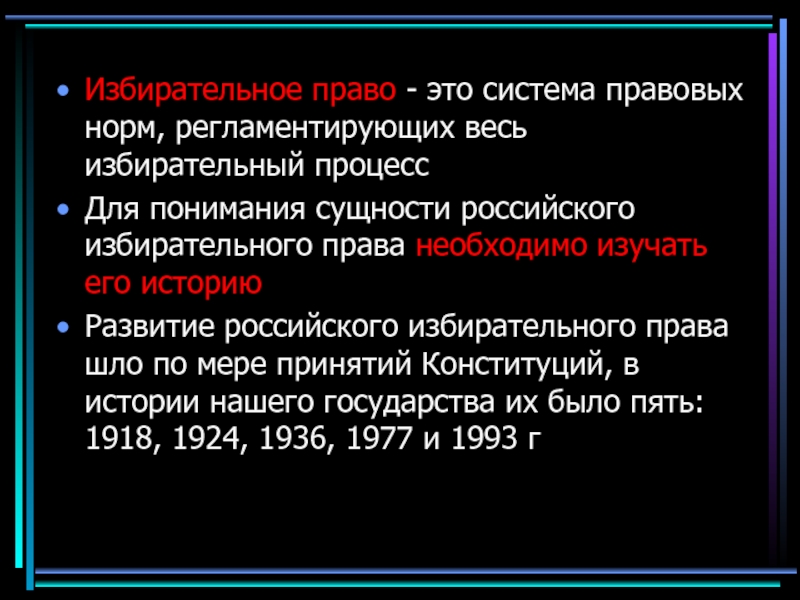 • Избирательное право - это система правовых норм, регламентирующих весь избирательный процесс

• Для понимания сущности российского избирательного права необходимо изучать его историю

• Развитие российского избирательного права шло по мере принятий Конституций, в истории нашего государства их было пять: 1918, 1924, 1936, 1977 и 1993 г